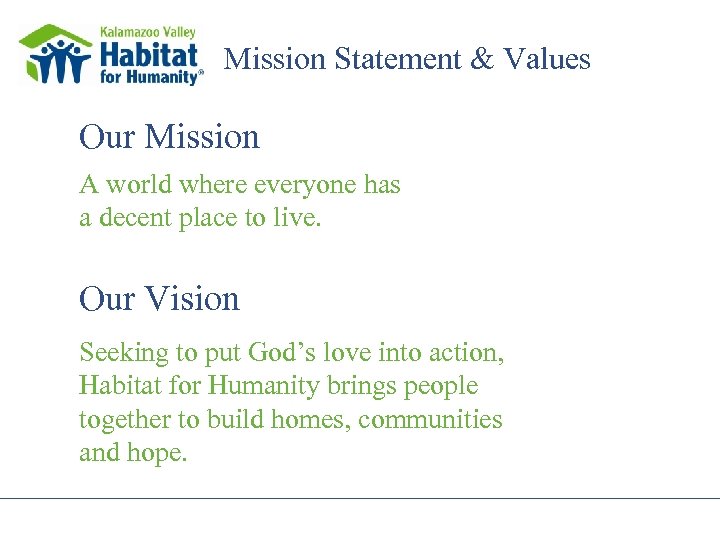 Kalamazoo Valley
Habitat
for Humanity®

Mission Statement & Values

Our Mission

A world where everyone has a decent place to live.

Our Vision

Seeking to put God’s love into action, Habitat for Humanity brings people together to build homes, communities and hope.